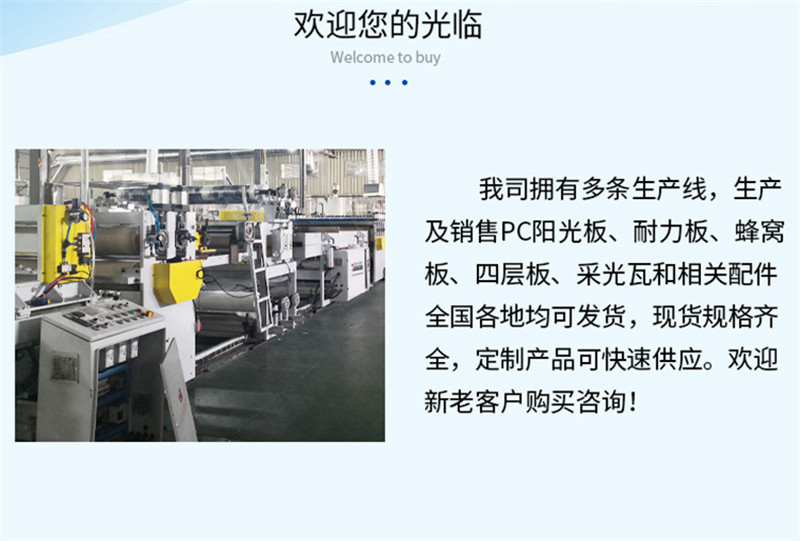 欢迎您的光临
Welcome to buy

我司拥有多条生产线，生产及销售PC阳光板、耐力板、蜂窝板、四层板、采光瓦和相关配件全国各地均可发货，现货规格齐全，定制产品可快速供应。欢迎新老客户购买咨询！